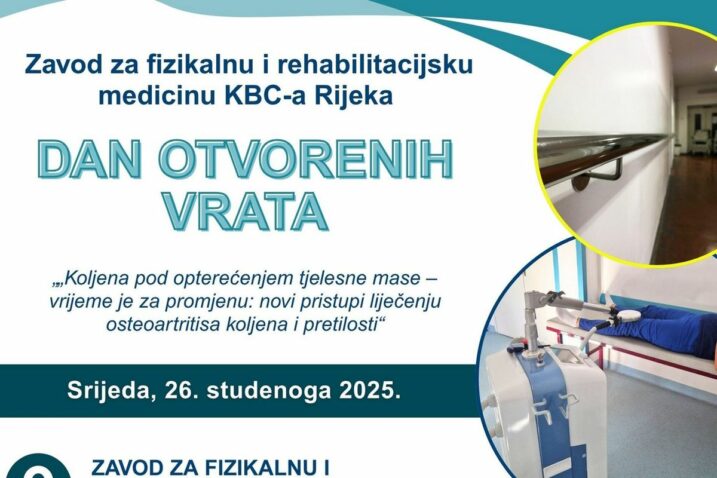 Zavod za fizikalnu i rehabilitacijsku medicinu KBC-a Rijeka

DAN OTVORENIH VRATA

„Koljena pod opterećenjem tjelesne mase – vrijeme je za promjenu: novi pristupi liječenju osteoartritisa koljena i pretilosti“

Srijeda, 26. studenoga 2025.

ZAVOD ZA FIZIKALNU I